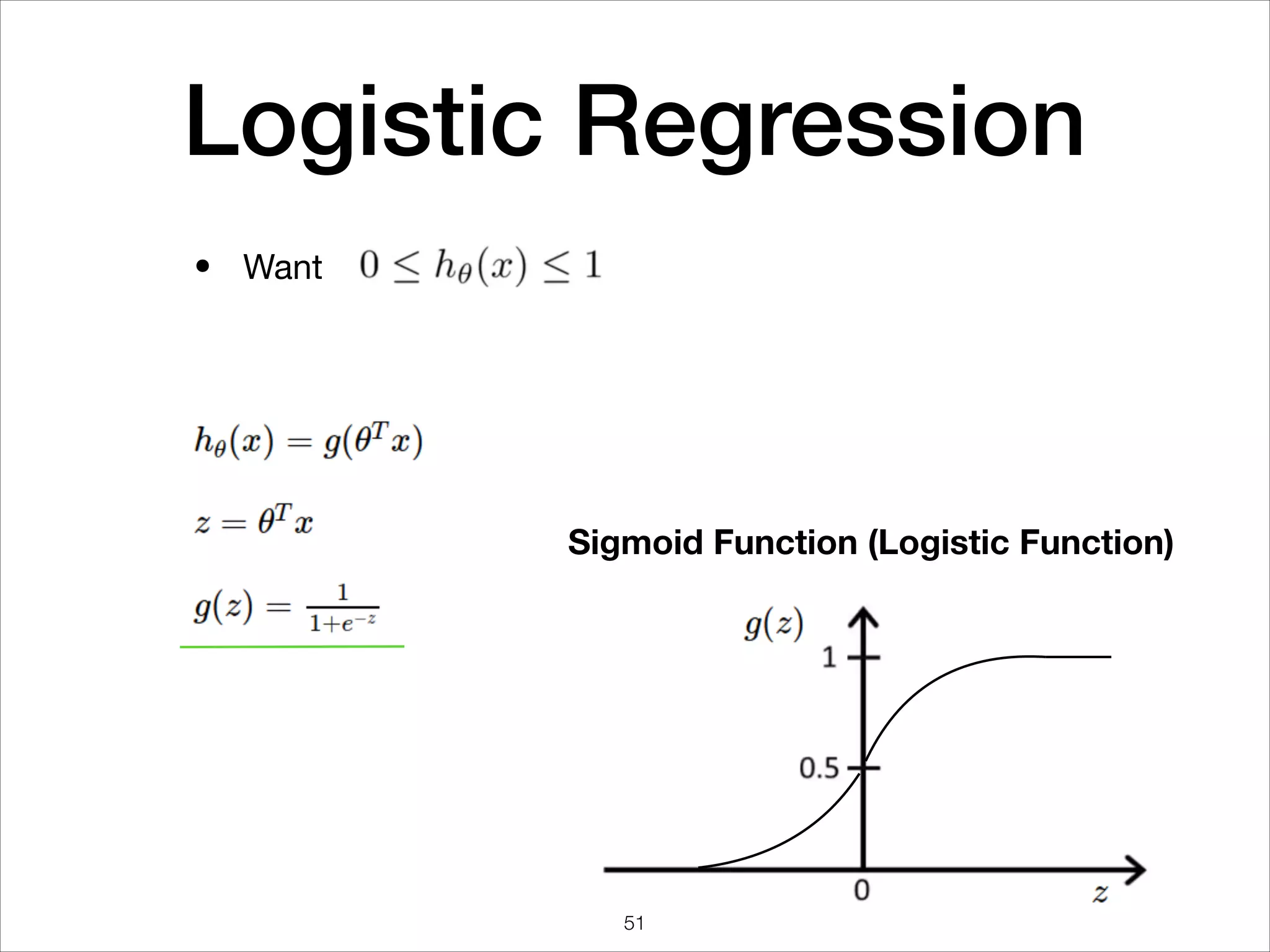 Logistic Regression

• Want $0 \leq h_\theta(x) \leq 1$

$h_\theta(x) = g(\theta^T x)$

$z = \theta^T x$

$g(z) = \frac{1}{1+e^{-z}}$

Sigmoid Function (Logistic Function)

$g(z)$

1

0.5

0

$z$

51